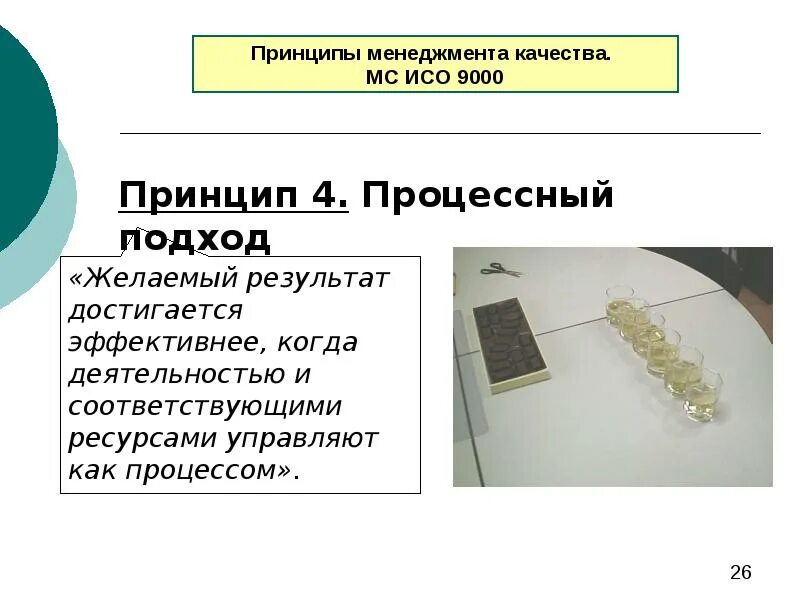 Принципы менеджмента качества.
МС ИСО 9000

Принцип 4. Процессный подход

«Желаемый результат достигается эффективнее, когда деятельностью и соответствующими ресурсами управляют как процессом».

26